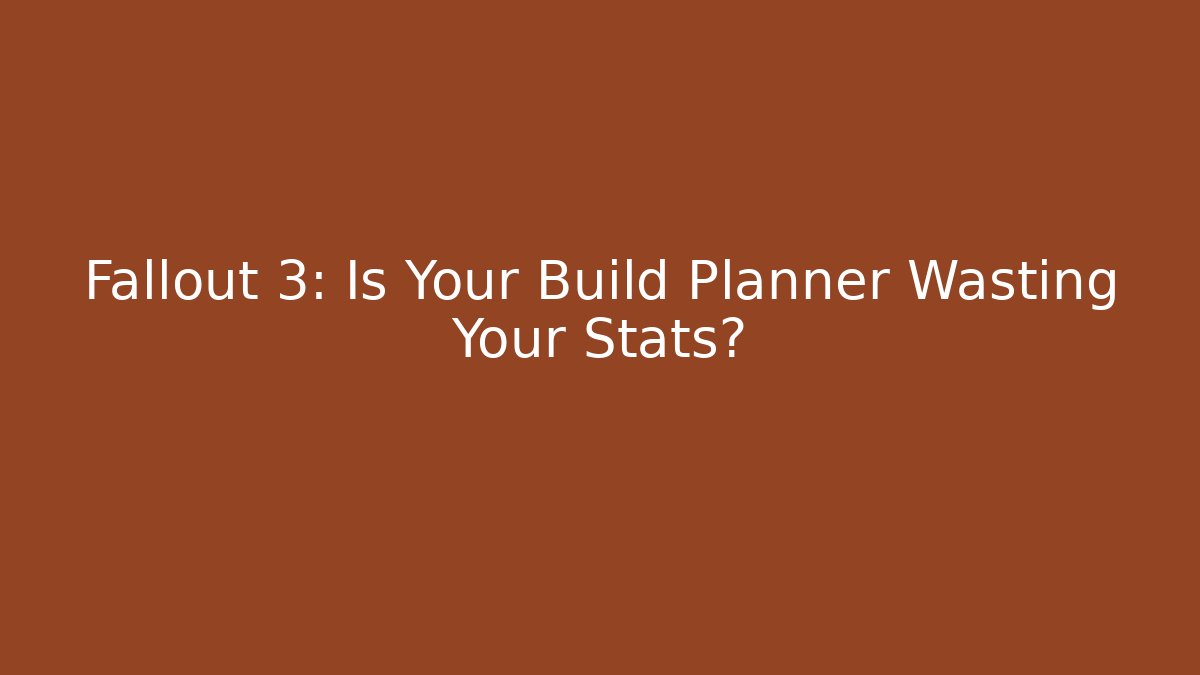 Fallout 3: Is Your Build Planner Wasting Your Stats?